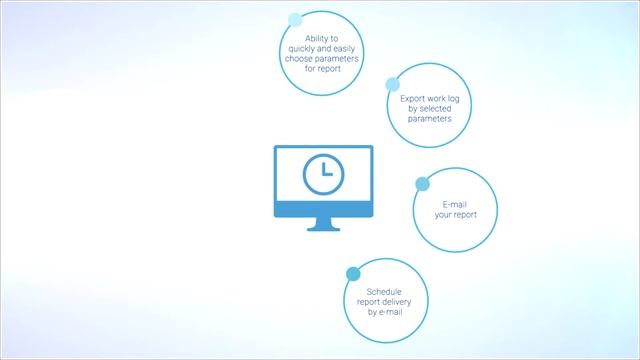 Ability to quickly and easily choose parameters for report

Export work log by selected parameters

E-mail your report

Schedule report delivery by e-mail